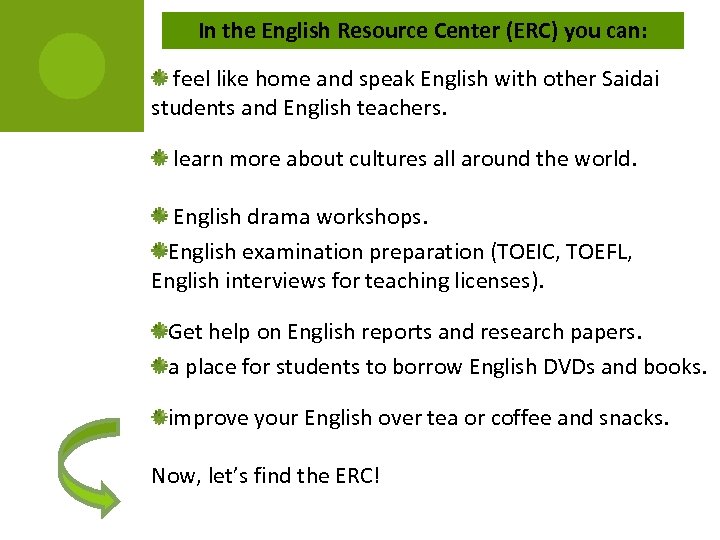 In the English Resource Center (ERC) you can:

feel like home and speak English with other Saidai students and English teachers.

learn more about cultures all around the world.

English drama workshops.

English examination preparation (TOEIC, TOEFL, English interviews for teaching licenses).

Get help on English reports and research papers.

a place for students to borrow English DVDs and books.

improve your English over tea or coffee and snacks.

Now, let's find the ERC!